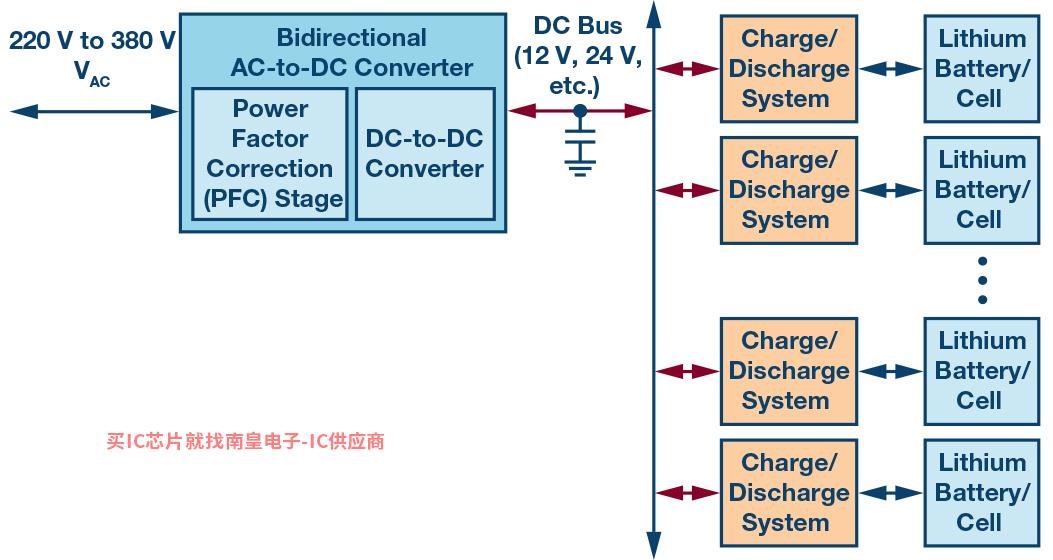 220 V to 380 V
$V_{AC}$

Bidirectional
AC-to-DC Converter

Power
Factor
Correction
(PFC) Stage

DC-to-DC
Converter

DC Bus
(12 V, 24 V,
etc.)

Charge/
Discharge
System

Lithium
Battery/
Cell

Charge/
Discharge
System

Lithium
Battery/
Cell

Charge/
Discharge
System

Lithium
Battery/
Cell

Charge/
Discharge
System

Lithium
Battery/
Cell

买IC芯片就找南皇电子-IC供应商